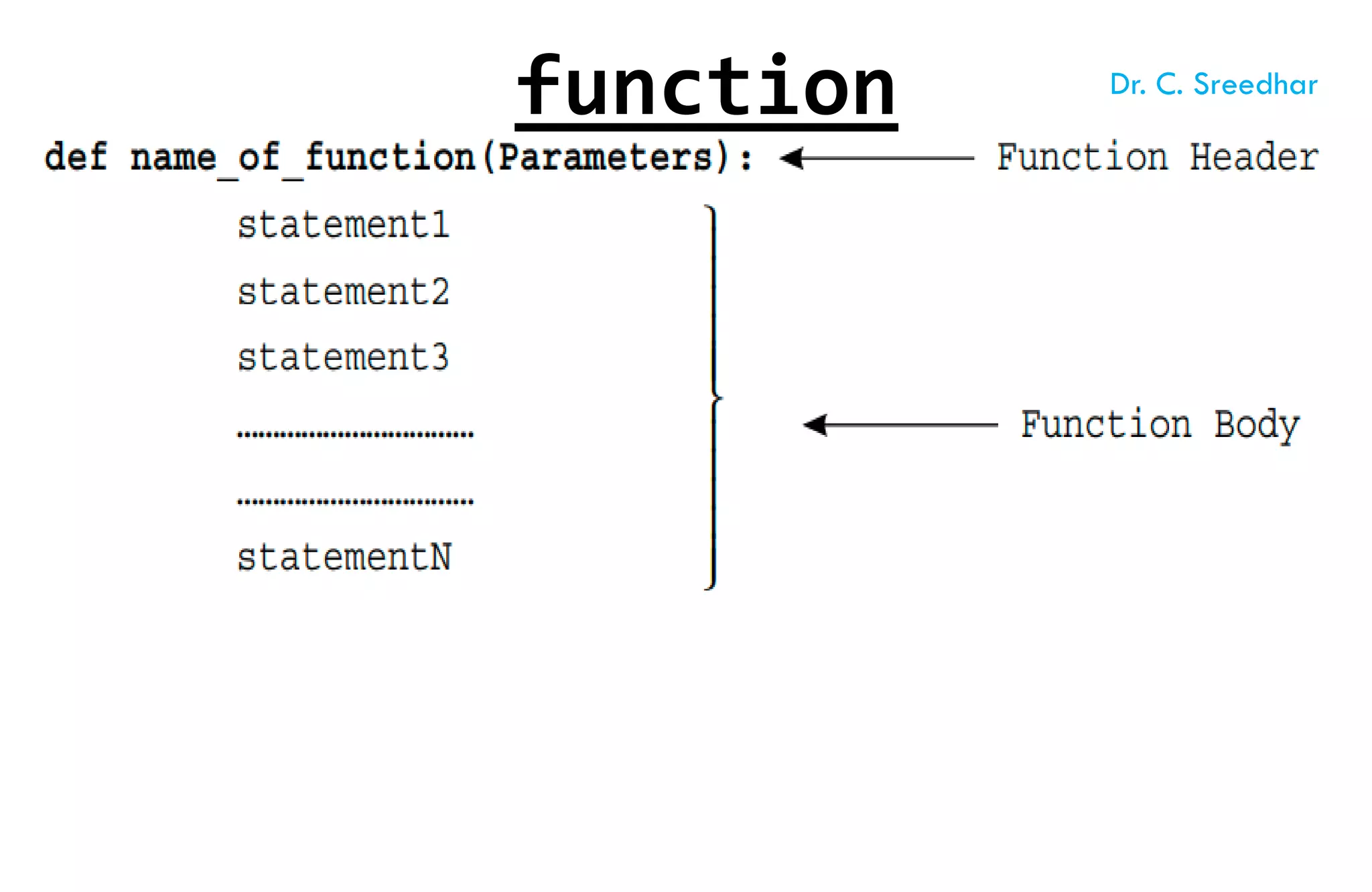 function

Dr. C. Sreedhar

def name_of_function(Parameters):

Function Header

statement1

statement2

statement3

..............................

..............................

statementN

Function Body